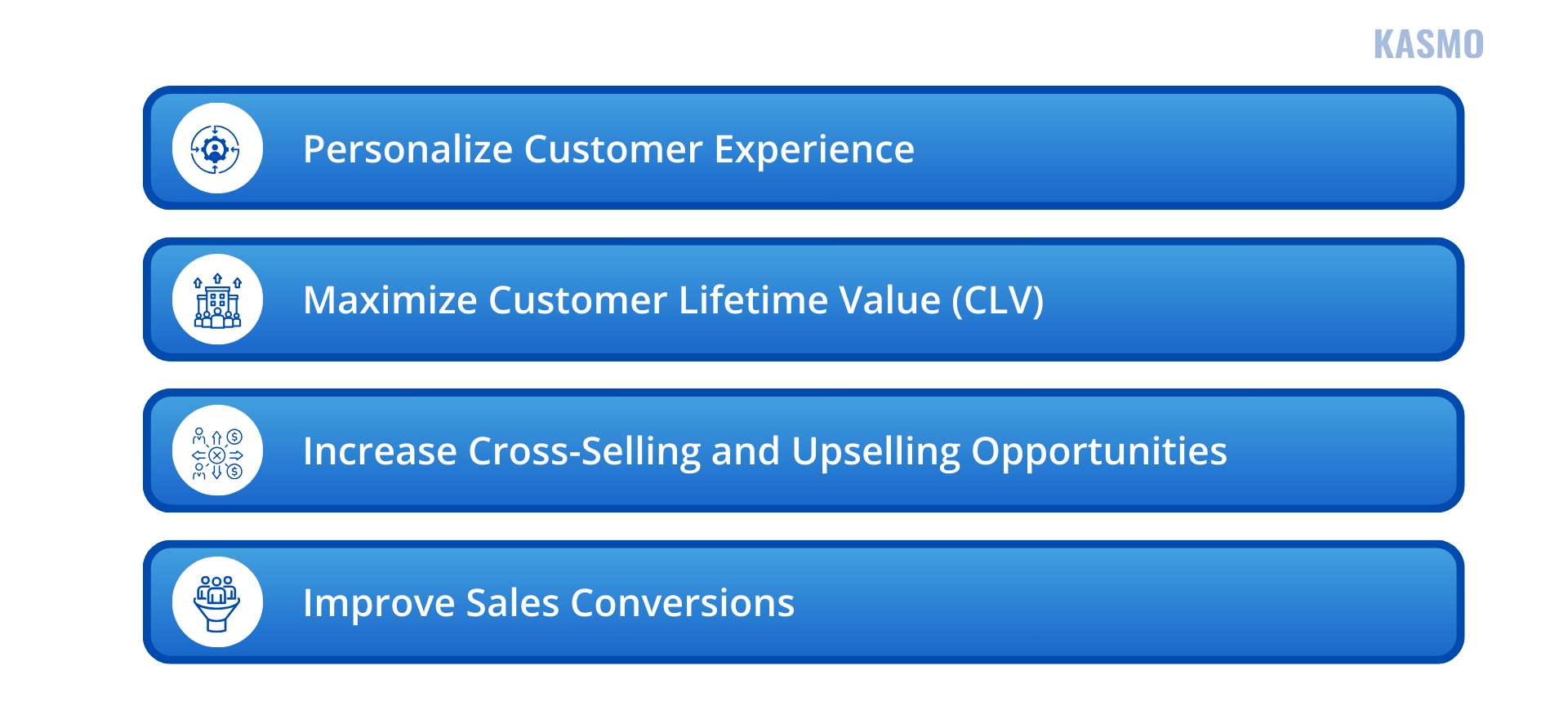 KASMO

Personalize Customer Experience

Maximize Customer Lifetime Value (CLV)

Increase Cross-Selling and Upselling Opportunities

Improve Sales Conversions